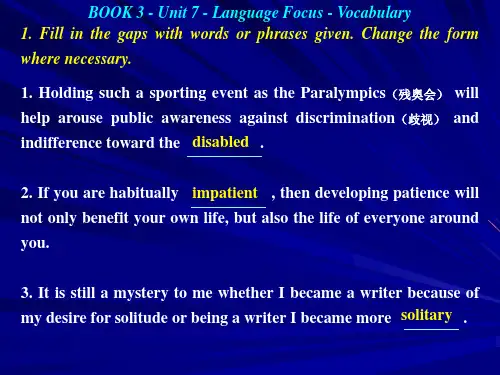 BOOK 3 - Unit 7 - Language Focus - Vocabulary

1. Fill in the gaps with words or phrases given. Change the form where necessary.

1. Holding such a sporting event as the Paralympics（残奥会） will help arouse public awareness against discrimination（歧视） and indifference toward the disabled .

2. If you are habitually impatient , then developing patience will not only benefit your own life, but also the life of everyone around you.

3. It is still a mystery to me whether I became a writer because of my desire for solitude or being a writer I became more solitary .